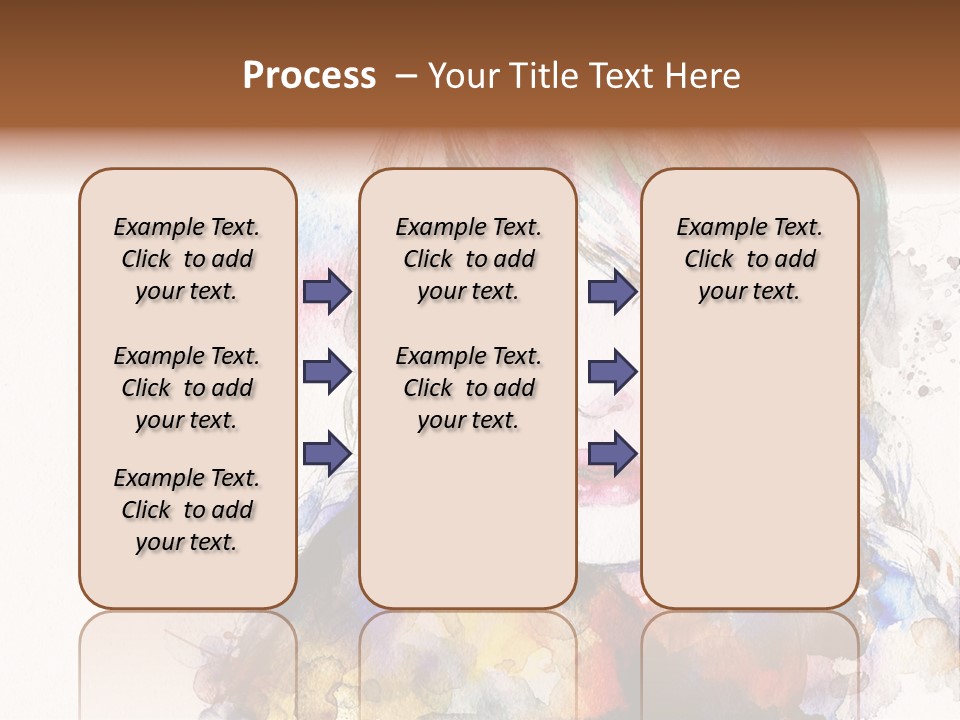 Process – Your Title Text Here

Example Text. Click to add your text.

Example Text. Click to add your text.

Example Text. Click to add your text.

Example Text. Click to add your text.

Example Text. Click to add your text.

Example Text. Click to add your text.